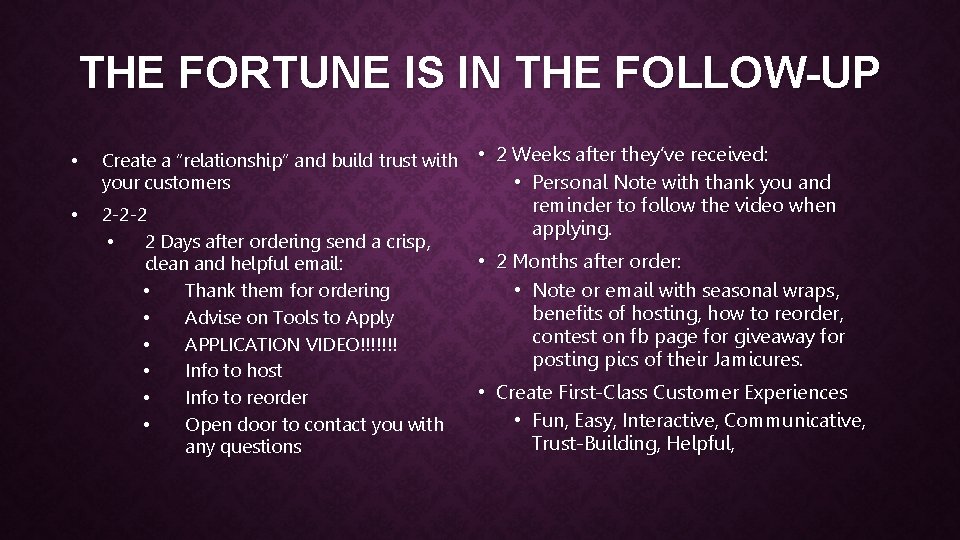 THE FORTUNE IS IN THE FOLLOW-UP

• Create a "relationship" and build trust with your customers
• 2-2-2
  • 2 Days after ordering send a crisp, clean and helpful email:
    • Thank them for ordering
    • Advise on Tools to Apply
    • APPLICATION VIDEO!!!!!!!
    • Info to host
    • Info to reorder
    • Open door to contact you with any questions

• 2 Weeks after they've received:
  • Personal Note with thank you and reminder to follow the video when applying.
• 2 Months after order:
  • Note or email with seasonal wraps, benefits of hosting, how to reorder, contest on fb page for giveaway for posting pics of their Jamicures.
• Create First-Class Customer Experiences
  • Fun, Easy, Interactive, Communicative, Trust-Building, Helpful,